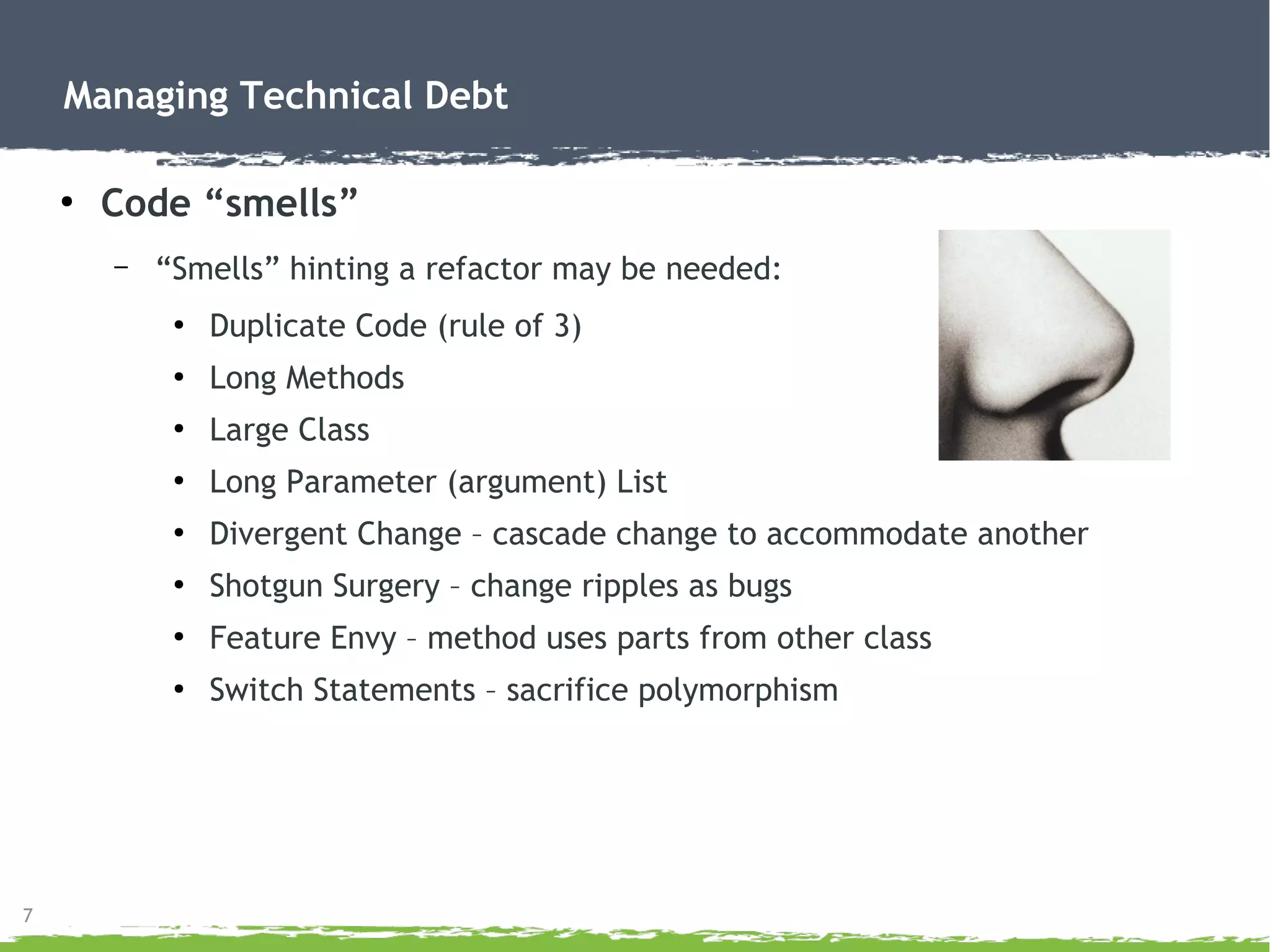 Managing Technical Debt

• Code “smells”

– “Smells” hinting a refactor may be needed:

• Duplicate Code (rule of 3)
• Long Methods
• Large Class
• Long Parameter (argument) List
• Divergent Change – cascade change to accommodate another
• Shotgun Surgery – change ripples as bugs
• Feature Envy – method uses parts from other class
• Switch Statements – sacrifice polymorphism

7